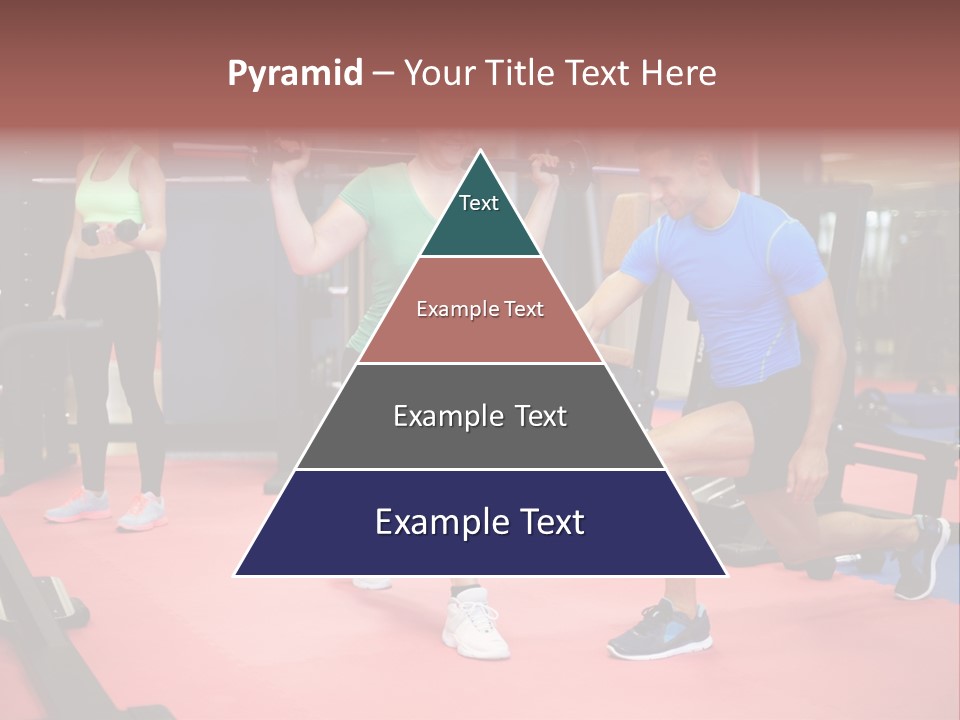 Pyramid – Your Title Text Here

Text

Example Text

Example Text

Example Text